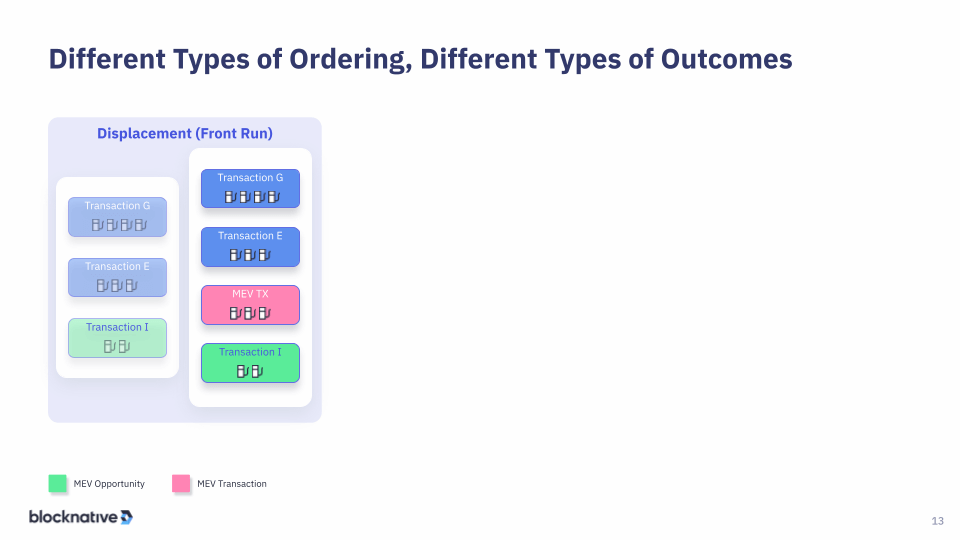 Different Types of Ordering, Different Types of Outcomes

Displacement (Front Run)

Transaction G

Transaction E

Transaction I

Transaction G

Transaction E

MEV TX

Transaction I

MEV Opportunity

MEV Transaction

blocknative

13